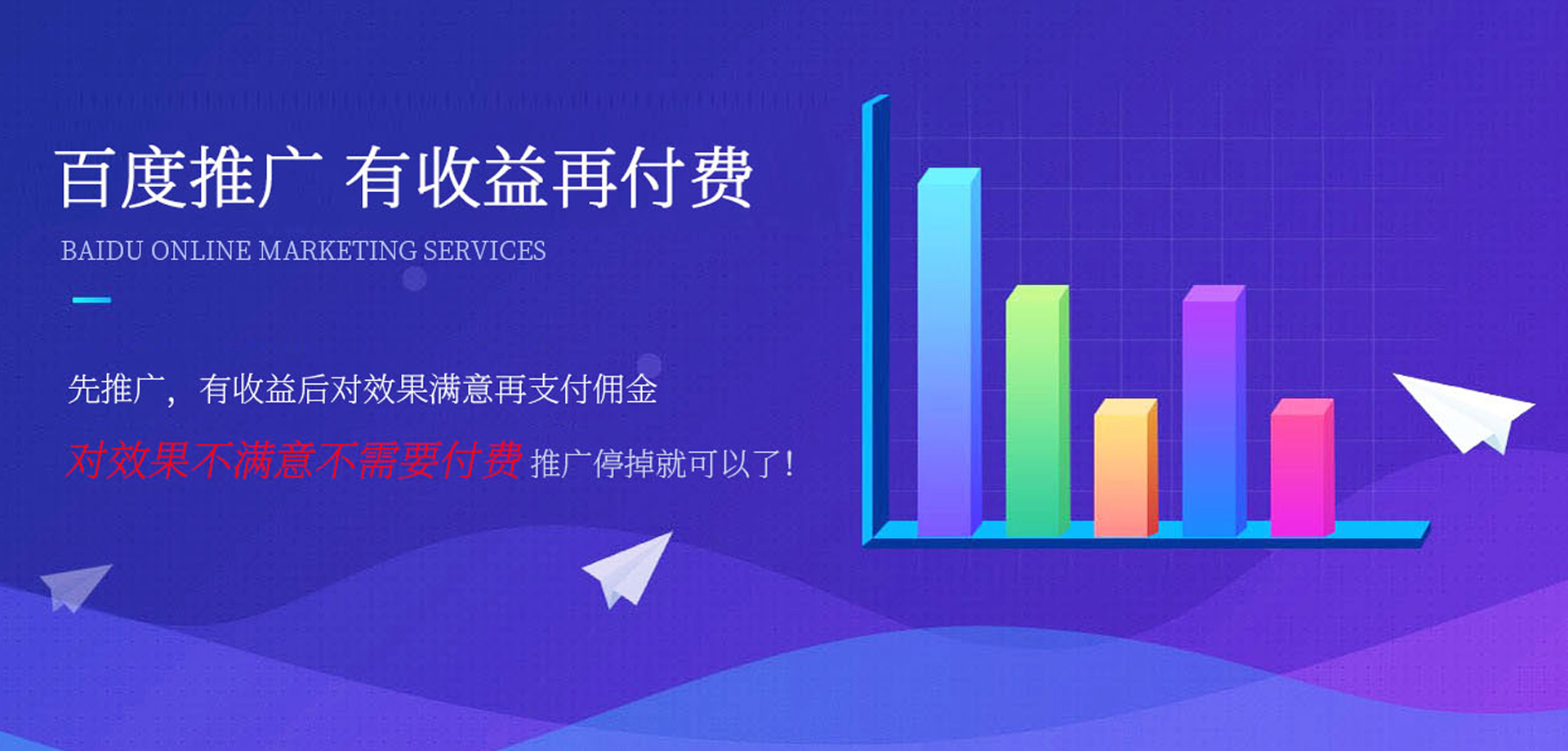 百度推广 有收益再付费

BAIDU ONLINE MARKETING SERVICES

先推广，有收益后对效果满意再支付佣金

对效果不满意不需要付费 推广停掉就可以了！